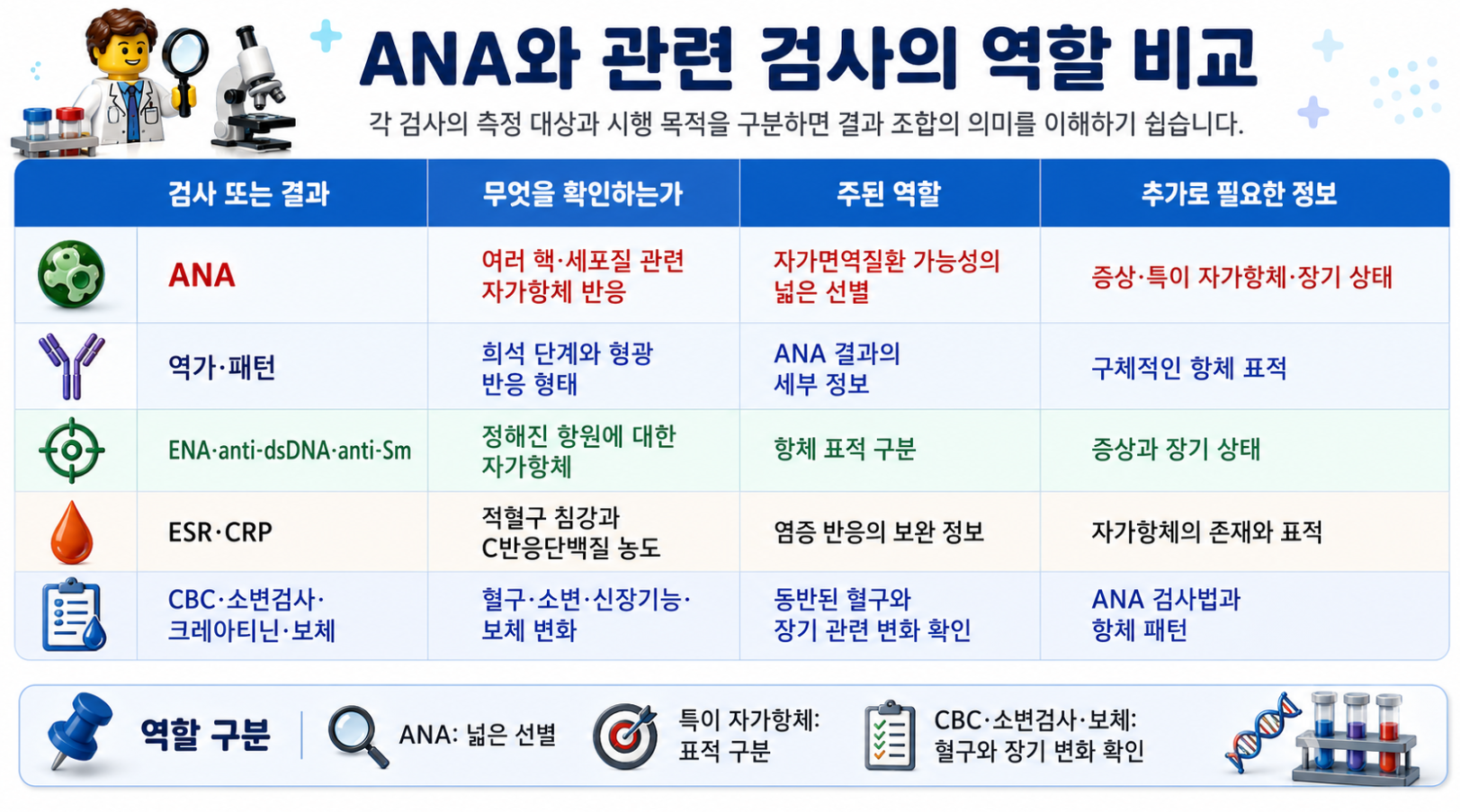 ANA와 관련 검사의 역할 비교

각 검사의 측정 대상과 시행 목적을 구분하면 결과 조합의 의미를 이해하기 쉽습니다.

| 검사 또는 결과 | 무엇을 확인하는가 | 주된 역할 | 추가로 필요한 정보 |
|---|---|---|---|
| ANA | 여러 핵·세포질 관련 자가항체 반응 | 자가면역질환 가능성의 넓은 선별 | 증상·특이 자가항체·장기 상태 |
| 역가·패턴 | 희석 단계와 형광 반응 형태 | ANA 결과의 세부 정보 | 구체적인 항체 표적 |
| ENA·anti-dsDNA·anti-Sm | 정해진 항원에 대한 자가항체 | 항체 표적 구분 | 증상과 장기 상태 |
| ESR·CRP | 적혈구 침강과 C반응단백질 농도 | 염증 반응의 보완 정보 | 자가항체의 존재와 표적 |
| CBC·소변검사·크레아티닌·보체 | 혈구·소변·신장기능·보체 변화 | 동반된 혈구와 장기 관련 변화 확인 | ANA 검사법과 항체 패턴 |

역할 구분

ANA: 넓은 선별

특이 자가항체: 표적 구분

CBC·소변검사·보체: 혈구와 장기 변화 확인